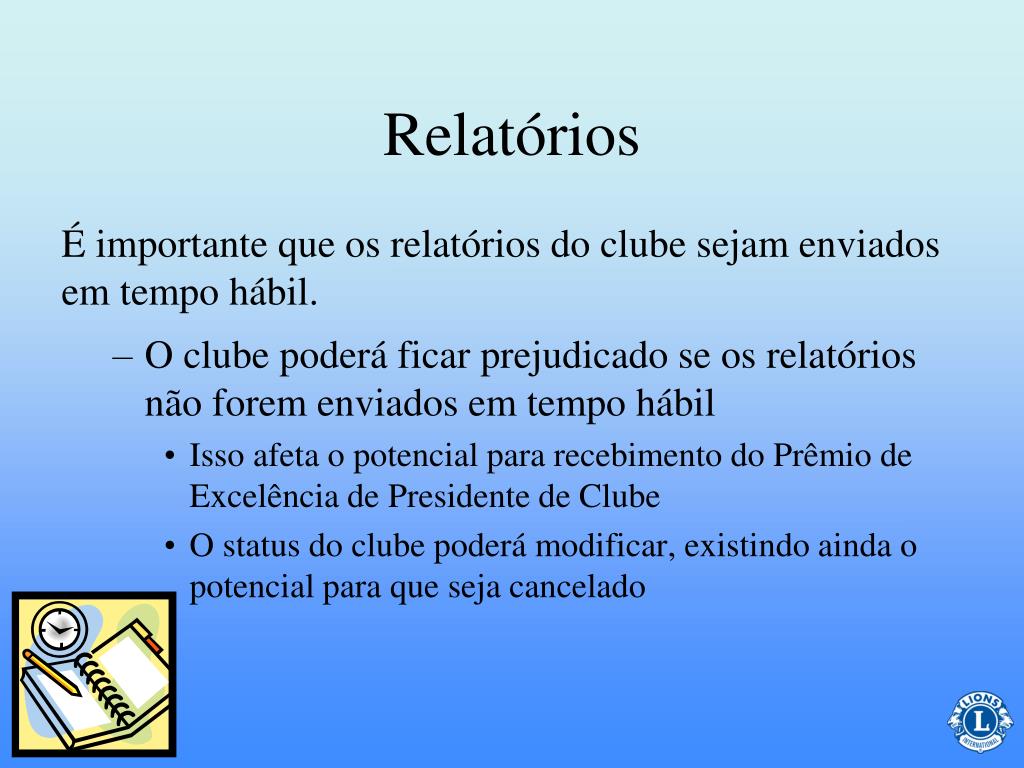 Relatórios

É importante que os relatórios do clube sejam enviados em tempo hábil.

– O clube poderá ficar prejudicado se os relatórios não forem enviados em tempo hábil

• Isso afeta o potencial para recebimento do Prêmio de Excelência de Presidente de Clube

• O status do clube poderá modificar, existindo ainda o potencial para que seja cancelado

LIONS
L
INTERNATIONAL